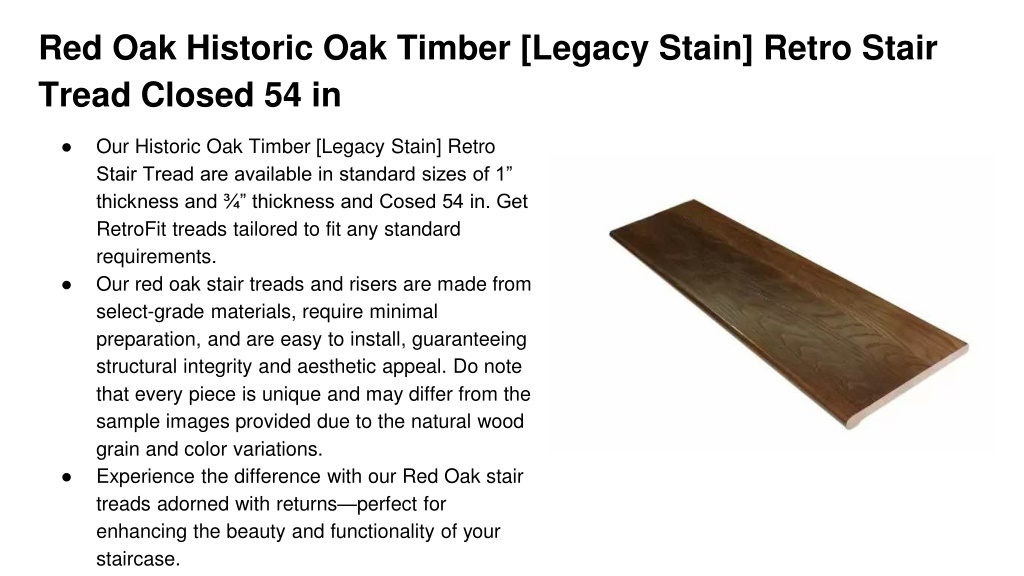 Red Oak Historic Oak Timber [Legacy Stain] Retro Stair Tread Closed 54 in

● Our Historic Oak Timber [Legacy Stain] Retro Stair Tread are available in standard sizes of 1” thickness and ¾” thickness and Cosed 54 in. Get RetroFit treads tailored to fit any standard requirements.
● Our red oak stair treads and risers are made from select-grade materials, require minimal preparation, and are easy to install, guaranteeing structural integrity and aesthetic appeal. Do note that every piece is unique and may differ from the sample images provided due to the natural wood grain and color variations.
● Experience the difference with our Red Oak stair treads adorned with returns—perfect for enhancing the beauty and functionality of your staircase.